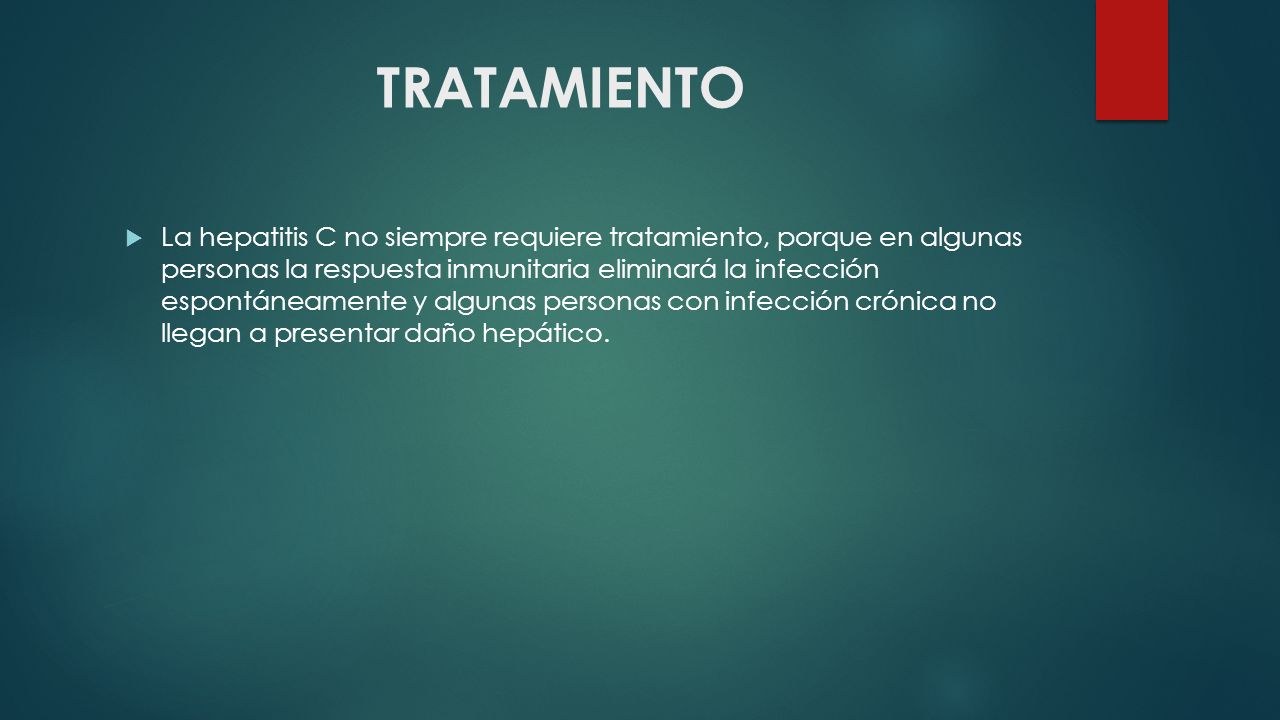 TRATAMIENTO

La hepatitis C no siempre requiere tratamiento, porque en algunas personas la respuesta inmunitaria eliminará la infección espontáneamente y algunas personas con infección crónica no llegan a presentar daño hepático.